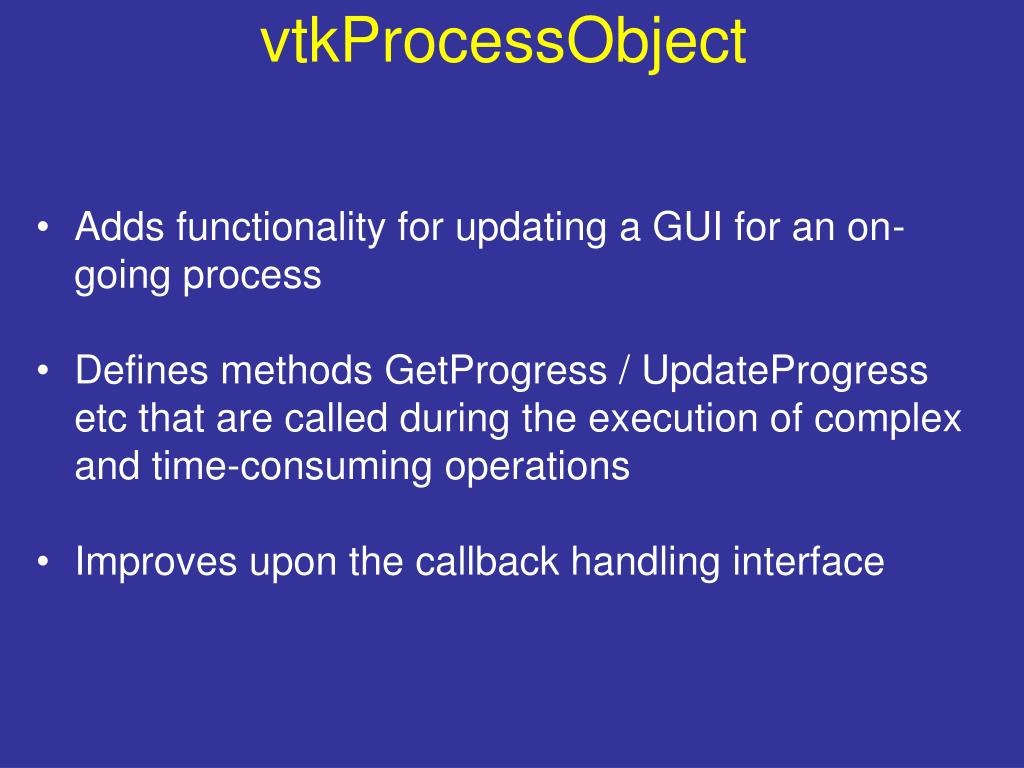 vtkProcessObject

• Adds functionality for updating a GUI for an on-going process

• Defines methods GetProgress / UpdateProgress etc that are called during the execution of complex and time-consuming operations

• Improves upon the callback handling interface